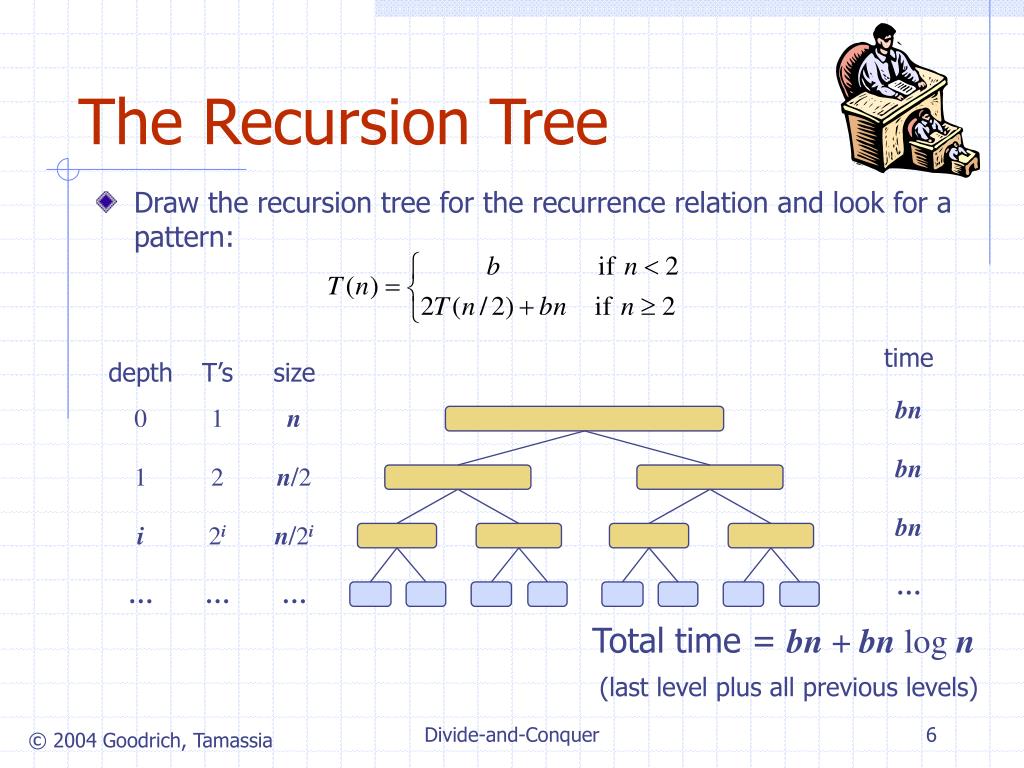 The Recursion Tree

Draw the recursion tree for the recurrence relation and look for a pattern:

$T(n) = \begin{cases} b & \text{if } n < 2 \\ 2T(n/2) + bn & \text{if } n \geq 2 \end{cases}$

| depth | T's | size | time |
|---|---|---|---|
| 0 | 1 | $n$ | $bn$ |
| 1 | 2 | $n/2$ | $bn$ |
| $i$ | $2^i$ | $n/2^i$ | $bn$ |
| … | … | … | … |

Total time = $bn + bn \log n$

(last level plus all previous levels)

© 2004 Goodrich, Tamassia

Divide-and-Conquer

6